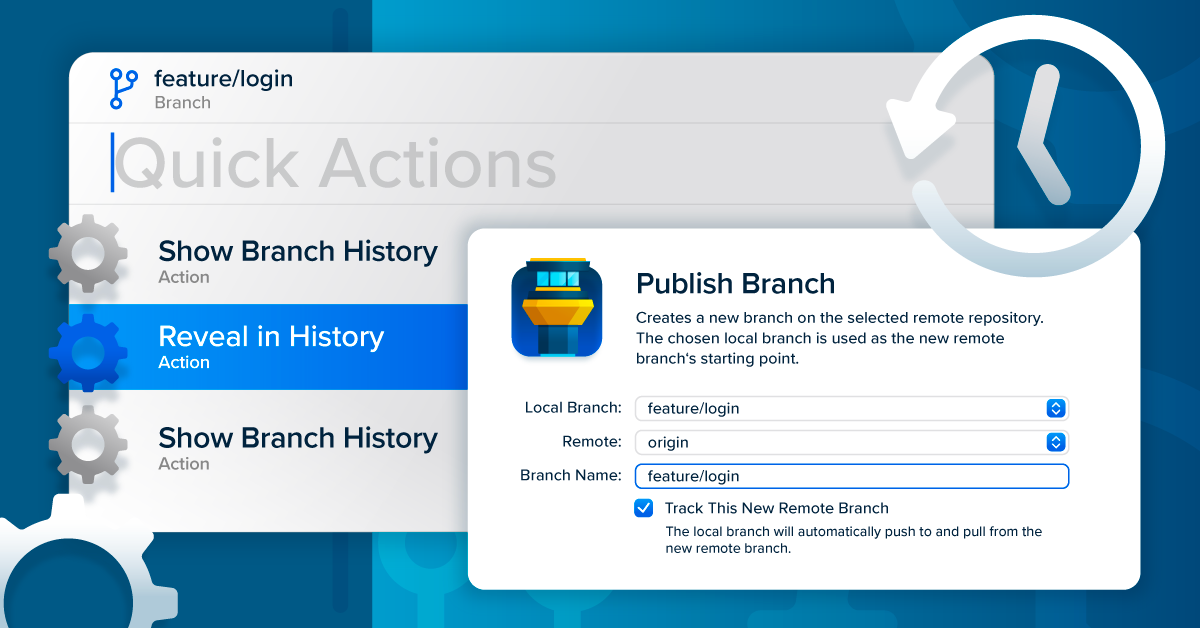 feature/login
Branch

Quick Actions

Show Branch History
Action

Reveal in History
Action

Show Branch History
Action

Publish Branch
Creates a new branch on the selected remote repository. The chosen local branch is used as the new remote branch's starting point.

Local Branch: feature/login
Remote: origin
Branch Name: feature/login

Track This New Remote Branch
The local branch will automatically push to and pull from the new remote branch.